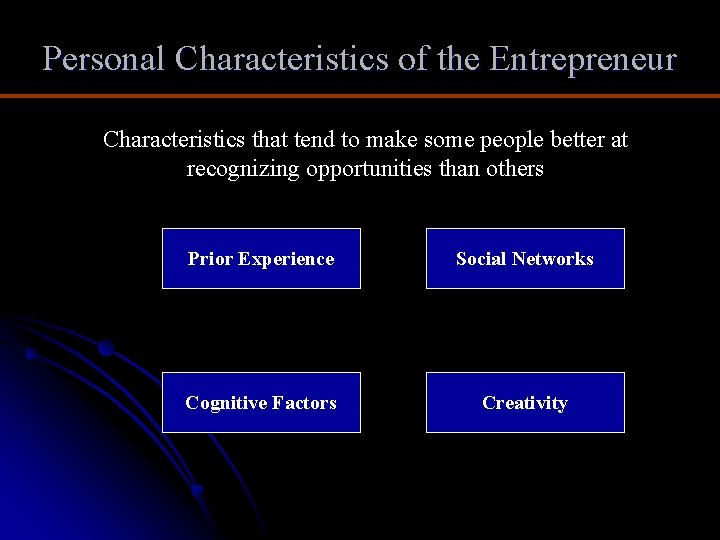 Personal Characteristics of the Entrepreneur

Characteristics that tend to make some people better at recognizing opportunities than others

Prior Experience

Social Networks

Cognitive Factors

Creativity